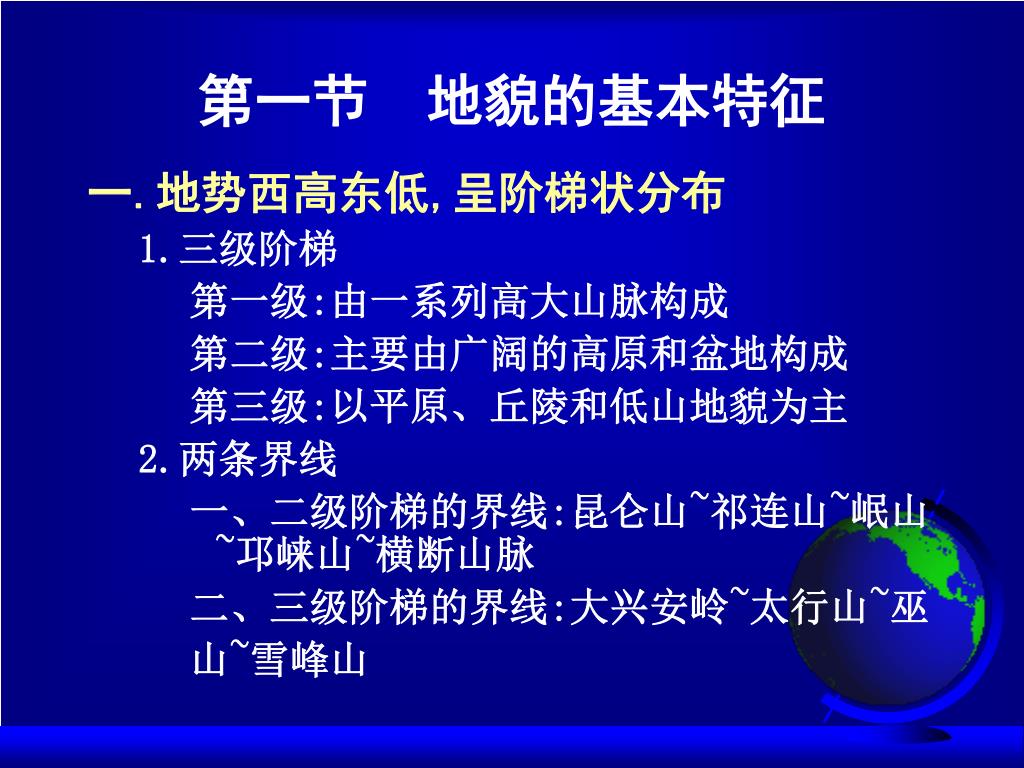 第一节　地貌的基本特征

一. 地势西高东低, 呈阶梯状分布

1. 三级阶梯

第一级:由一系列高大山脉构成

第二级:主要由广阔的高原和盆地构成

第三级:以平原、丘陵和低山地貌为主

2. 两条界线

一、二级阶梯的界线:昆仑山~祁连山~岷山~邛崃山~横断山脉

二、三级阶梯的界线:大兴安岭~太行山~巫山~雪峰山